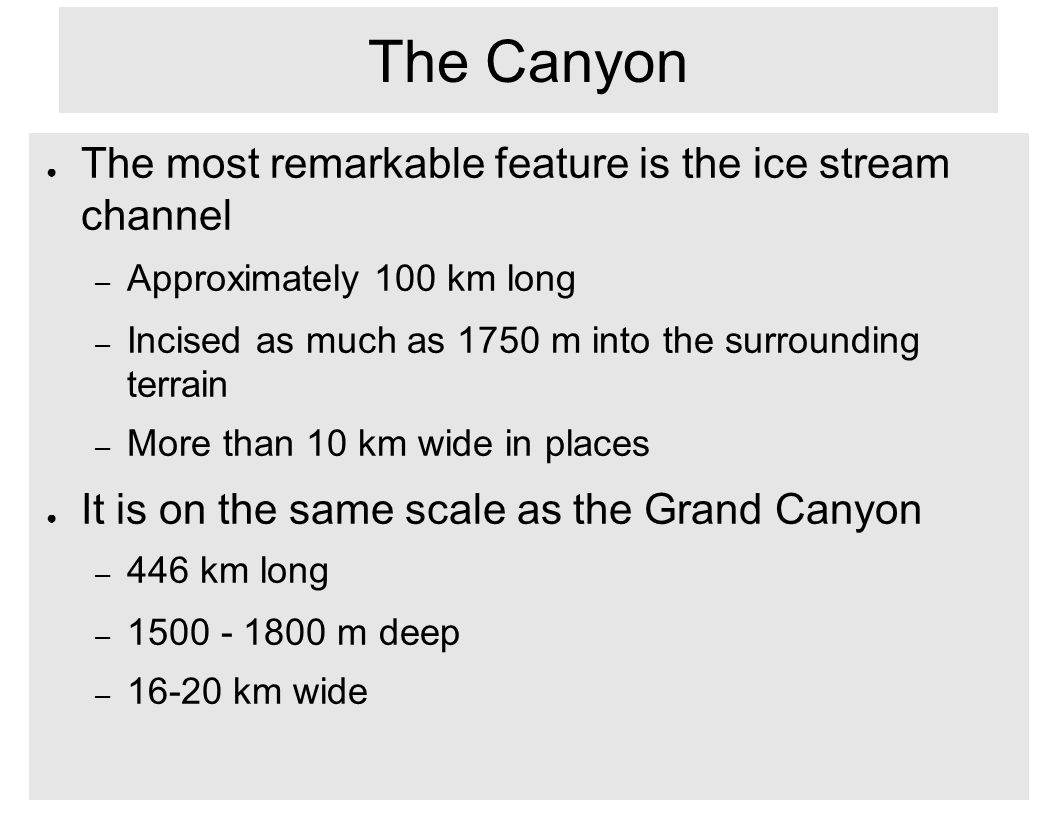 The Canyon

● The most remarkable feature is the ice stream channel
  – Approximately 100 km long
  – Incised as much as 1750 m into the surrounding terrain
  – More than 10 km wide in places
● It is on the same scale as the Grand Canyon
  – 446 km long
  – 1500 - 1800 m deep
  – 16-20 km wide